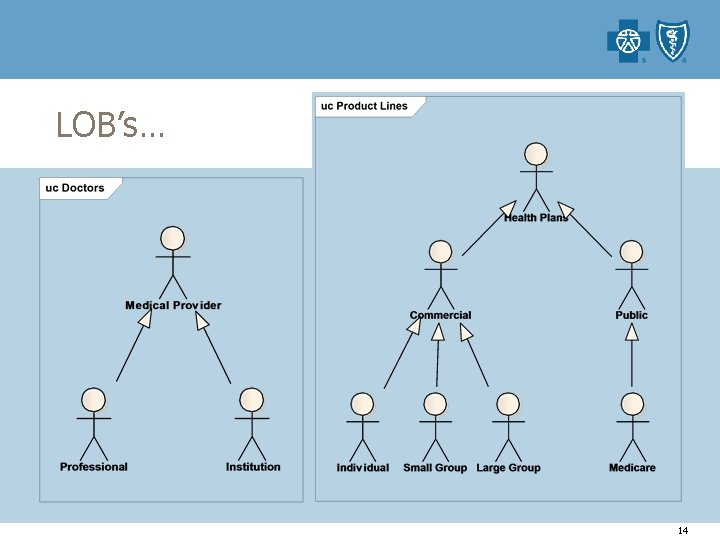 LOB's…

uc Doctors

Medical Provider

Professional

Institution

uc Product Lines

Health Plans

Commercial

Public

Individual

Small Group

Large Group

Medicare

14